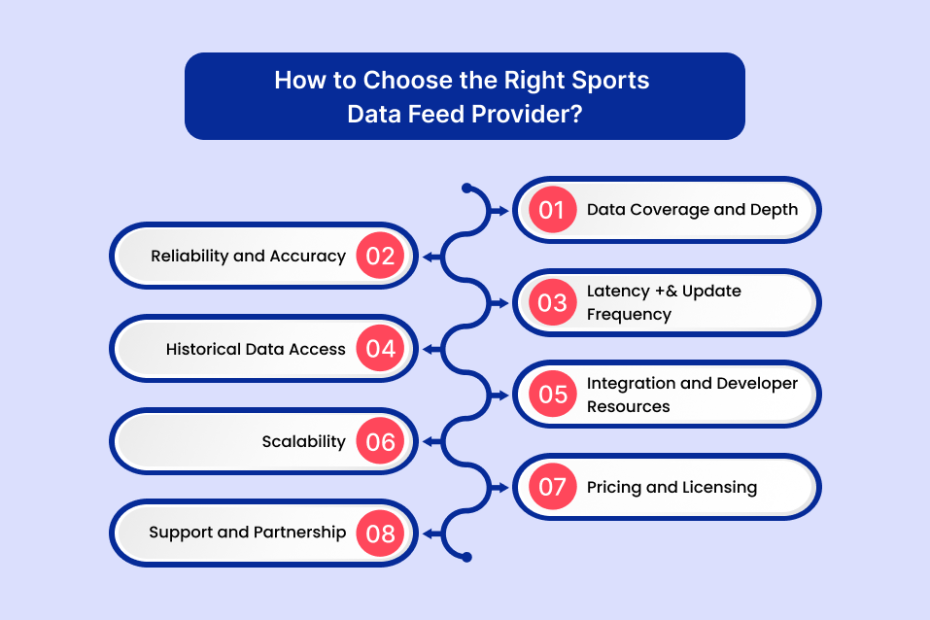 How to Choose the Right Sports Data Feed Provider?

01 Data Coverage and Depth

Reliability and Accuracy 02

03 Latency +& Update Frequency

Historical Data Access 04

05 Integration and Developer Resources

Scalability 06

07 Pricing and Licensing

Support and Partnership 08